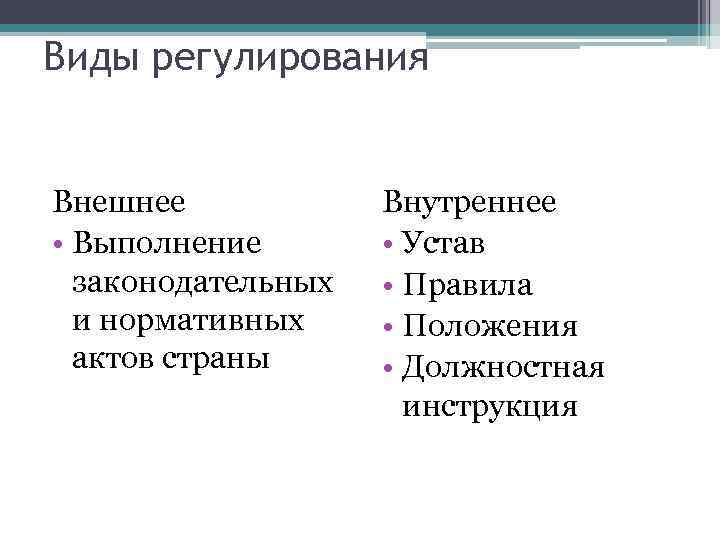 Виды регулирования

Внешнее
• Выполнение законодательных и нормативных актов страны

Внутреннее
• Устав
• Правила
• Положения
• Должностная инструкция